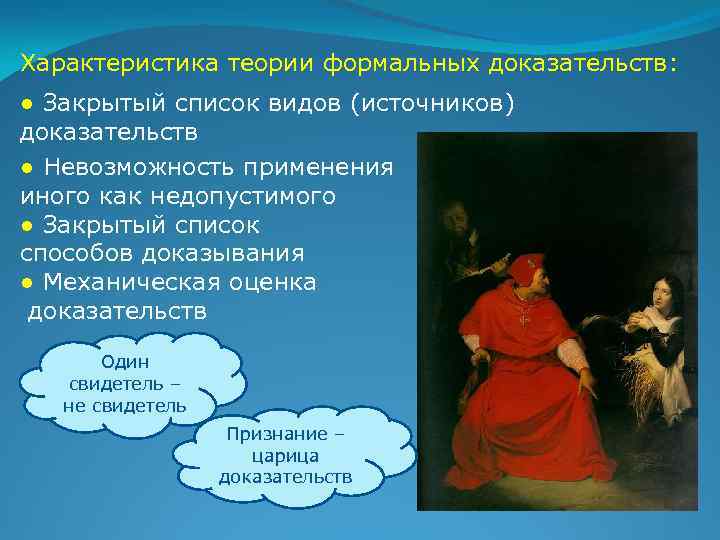 Характеристика теории формальных доказательств:

● Закрытый список видов (источников) доказательств

● Невозможность применения иного как недопустимого

● Закрытый список способов доказывания

● Механическая оценка доказательств

Один свидетель – не свидетель

Признание – царица доказательств